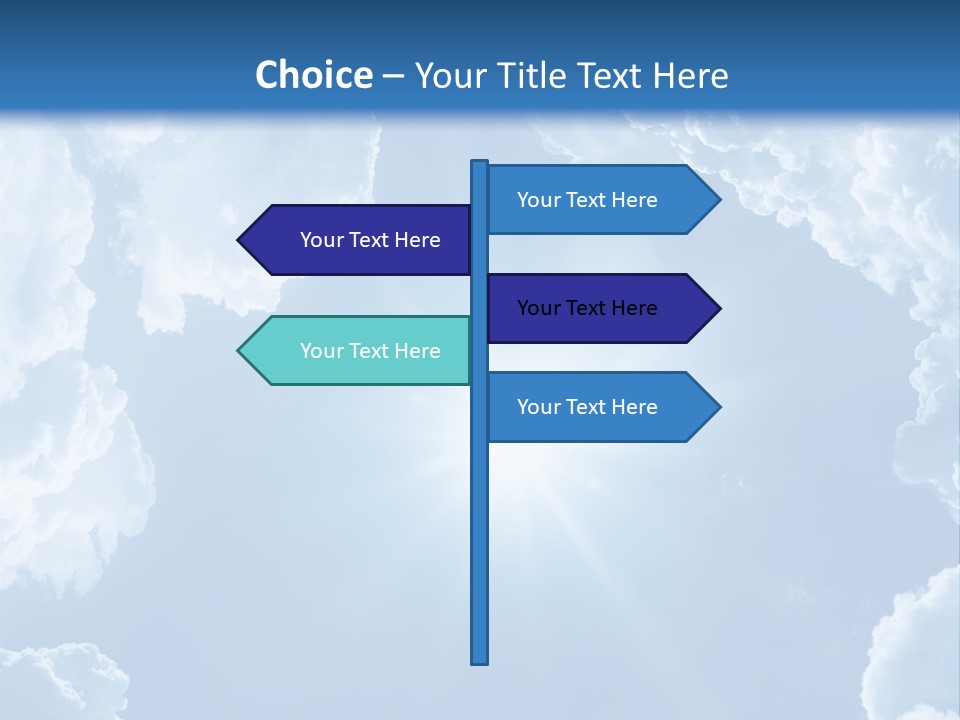 Choice – Your Title Text Here

Your Text Here

Your Text Here

Your Text Here

Your Text Here

Your Text Here